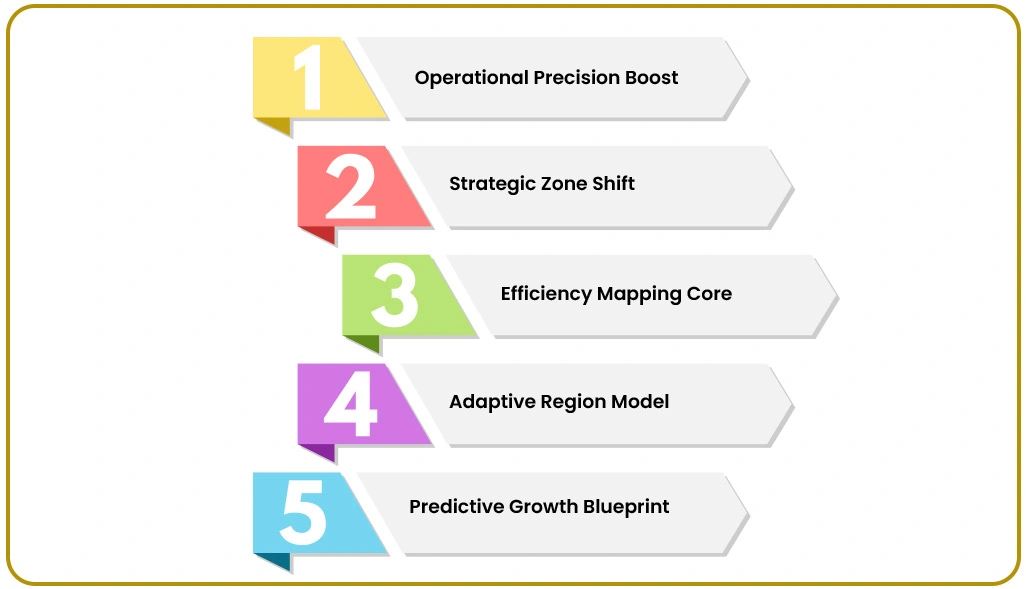 1 Operational Precision Boost

2 Strategic Zone Shift

3 Efficiency Mapping Core

4 Adaptive Region Model

5 Predictive Growth Blueprint